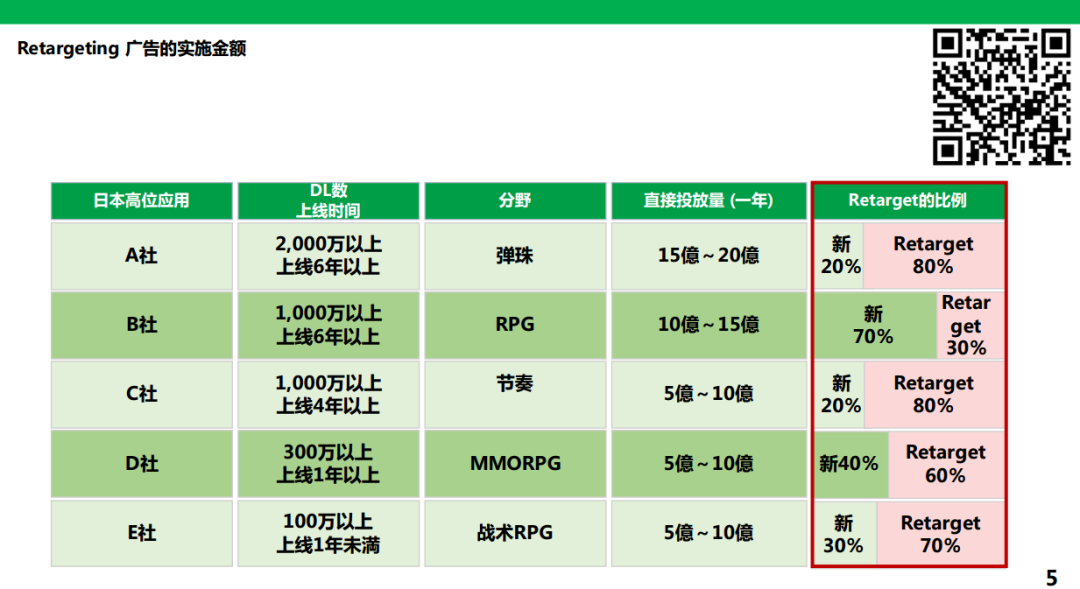 Retargeting 广告的实施金额

| 日本高位应用 | DL数 上线时间 | 分野 | 直接投放量 (一年) | Retarget的比例 |
|---|---|---|---|---|
| A社 | 2,000万以上 上线6年以上 | 弹珠 | 15億～20億 | 新 20% Retarget 80% |
| B社 | 1,000万以上 上线6年以上 | RPG | 10億～15億 | 新 70% Retarget 30% |
| C社 | 1,000万以上 上线4年以上 | 节奏 | 5億～10億 | 新 20% Retarget 80% |
| D社 | 300万以上 上线1年以上 | MMORPG | 5億～10億 | 新40% Retarget 60% |
| E社 | 100万以上 上线1年未満 | 战术RPG | 5億～10億 | 新 30% Retarget 70% |

5